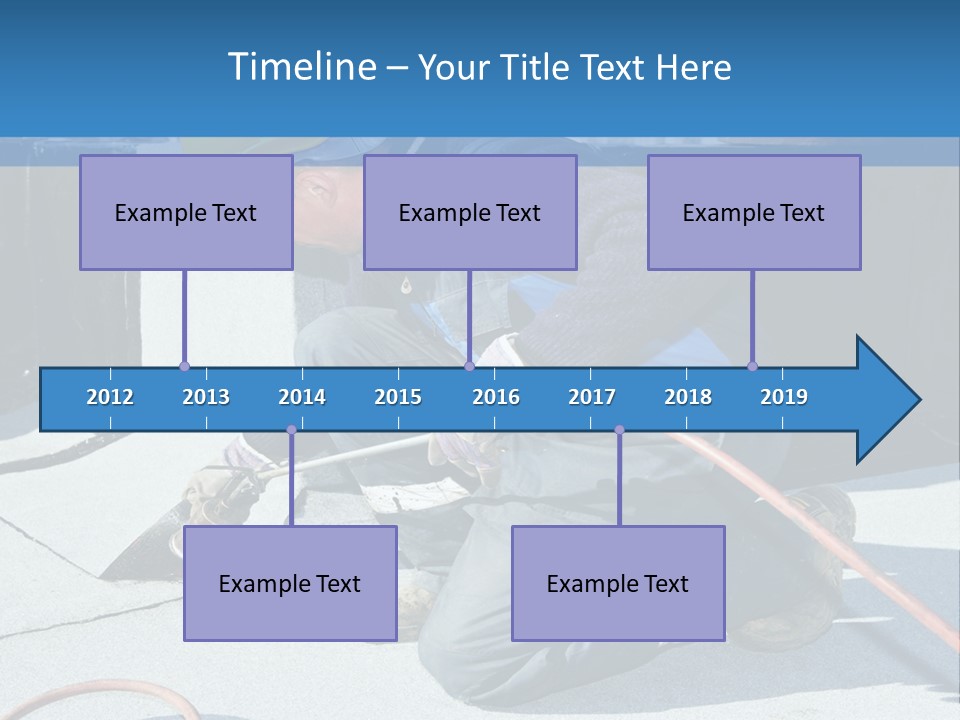 Timeline – Your Title Text Here

Example Text

Example Text

Example Text

2012 2013 2014 2015 2016 2017 2018 2019

Example Text

Example Text